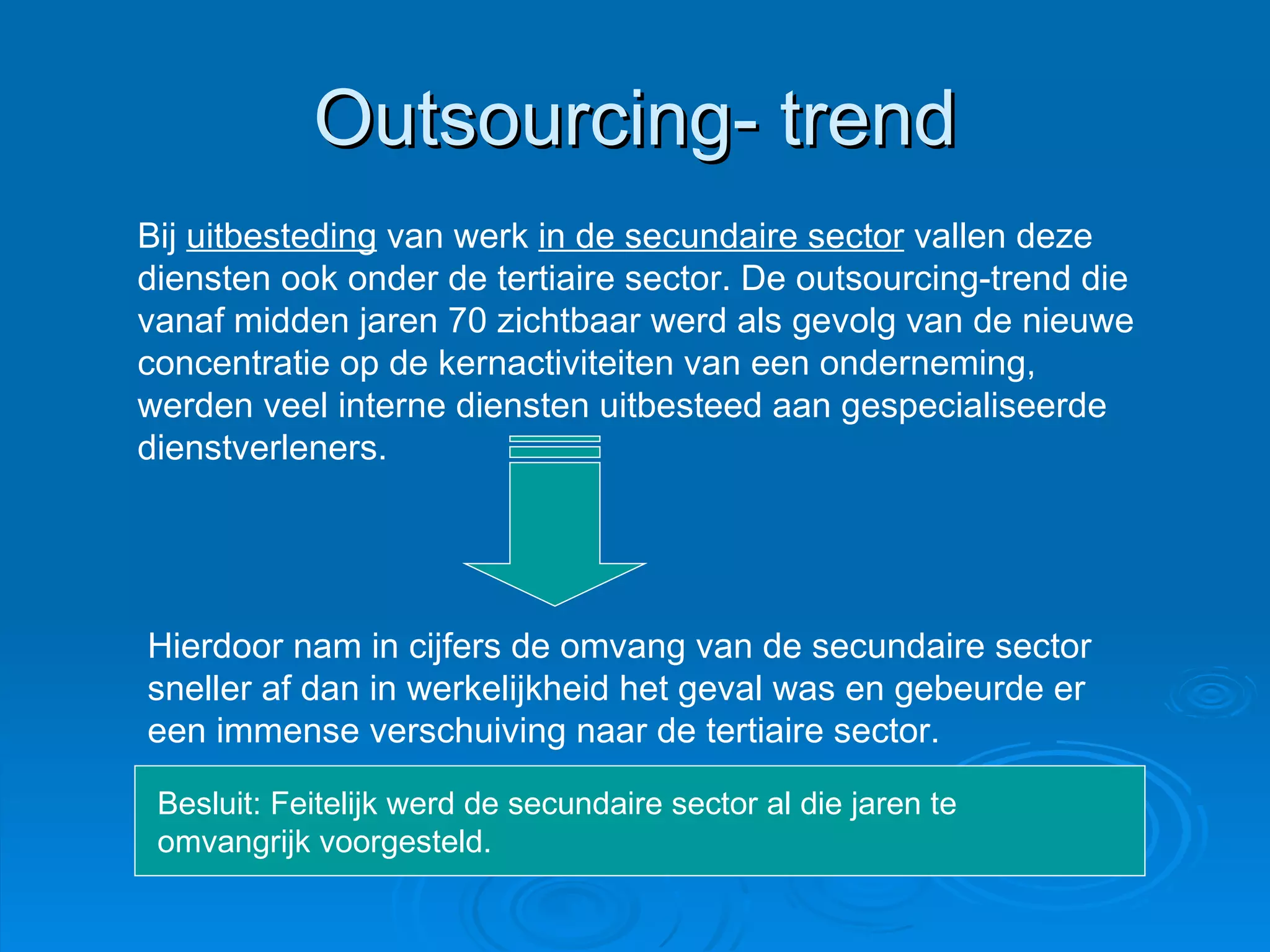 Outsourcing- trend

Bij uitbesteding van werk in de secundaire sector vallen deze diensten ook onder de tertiaire sector. De outsourcing-trend die vanaf midden jaren 70 zichtbaar werd als gevolg van de nieuwe concentratie op de kernactiviteiten van een onderneming, werden veel interne diensten uitbesteed aan gespecialiseerde dienstverleners.

Hierdoor nam in cijfers de omvang van de secundaire sector sneller af dan in werkelijkheid het geval was en gebeurde er een immense verschuiving naar de tertiaire sector.

Besluit: Feitelijk werd de secundaire sector al die jaren te omvangrijk voorgesteld.